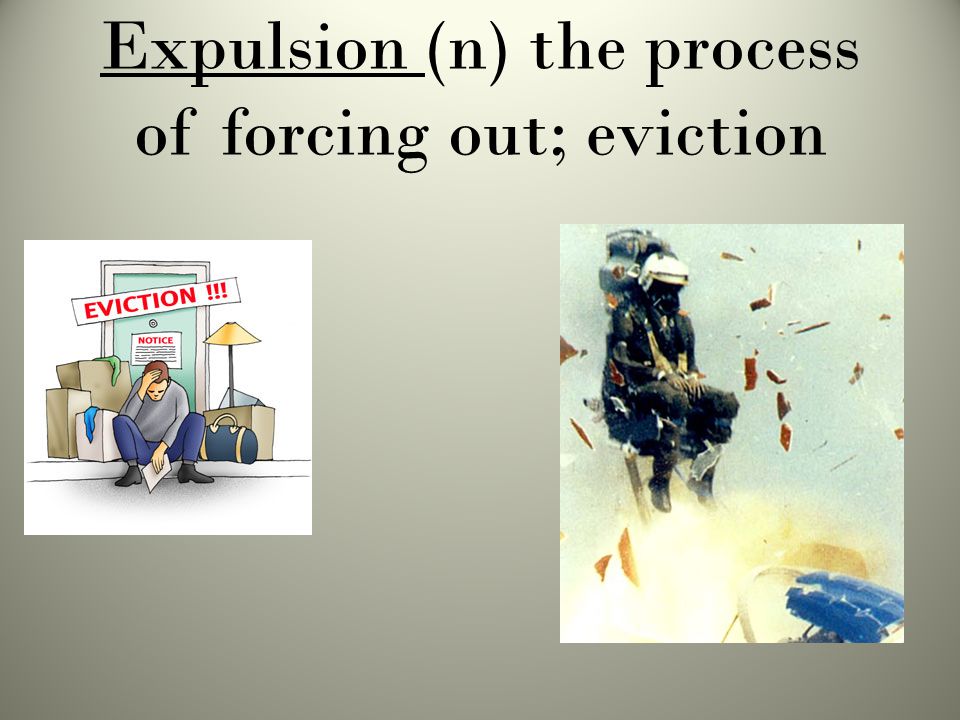 Expulsion (n) the process of forcing out; eviction

EVICTION !!!

NOTICE